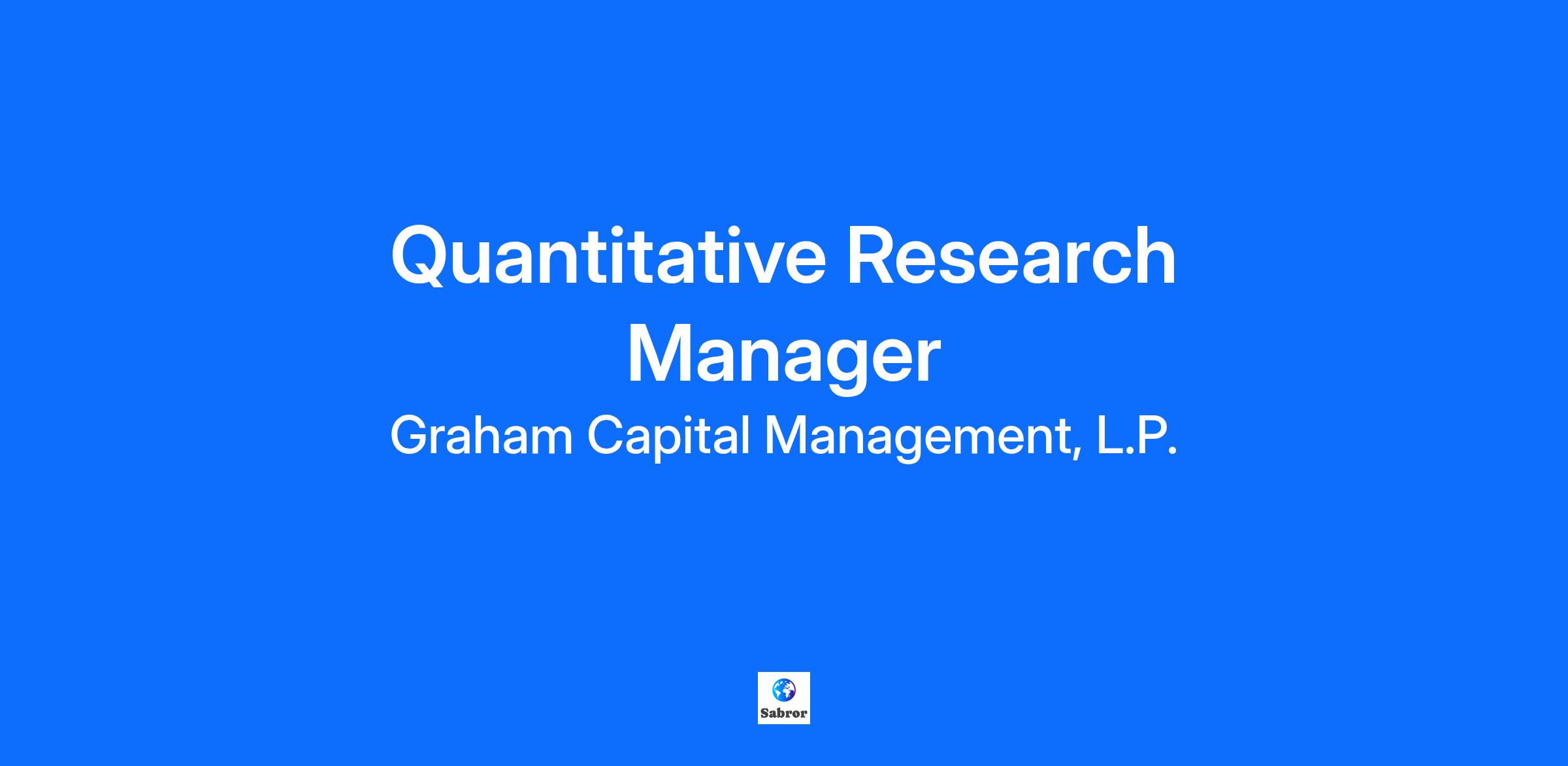 Quantitative Research Manager

Graham Capital Management, L.P.

Sabror